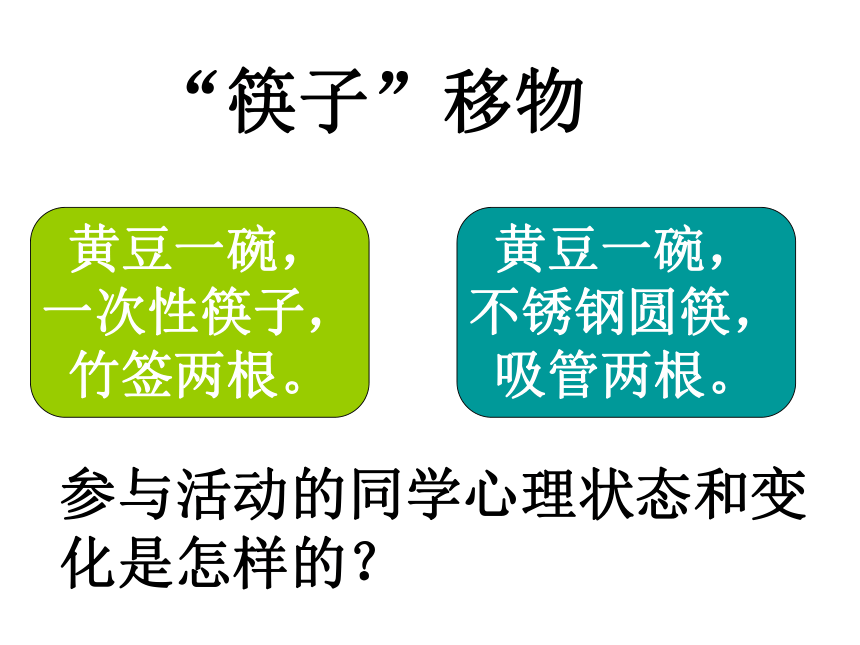 “筷子”移物

黄豆一碗，
一次性筷子，
竹签两根。

黄豆一碗，
不锈钢圆筷，
吸管两根。

参与活动的同学心理状态和变化是怎样的？